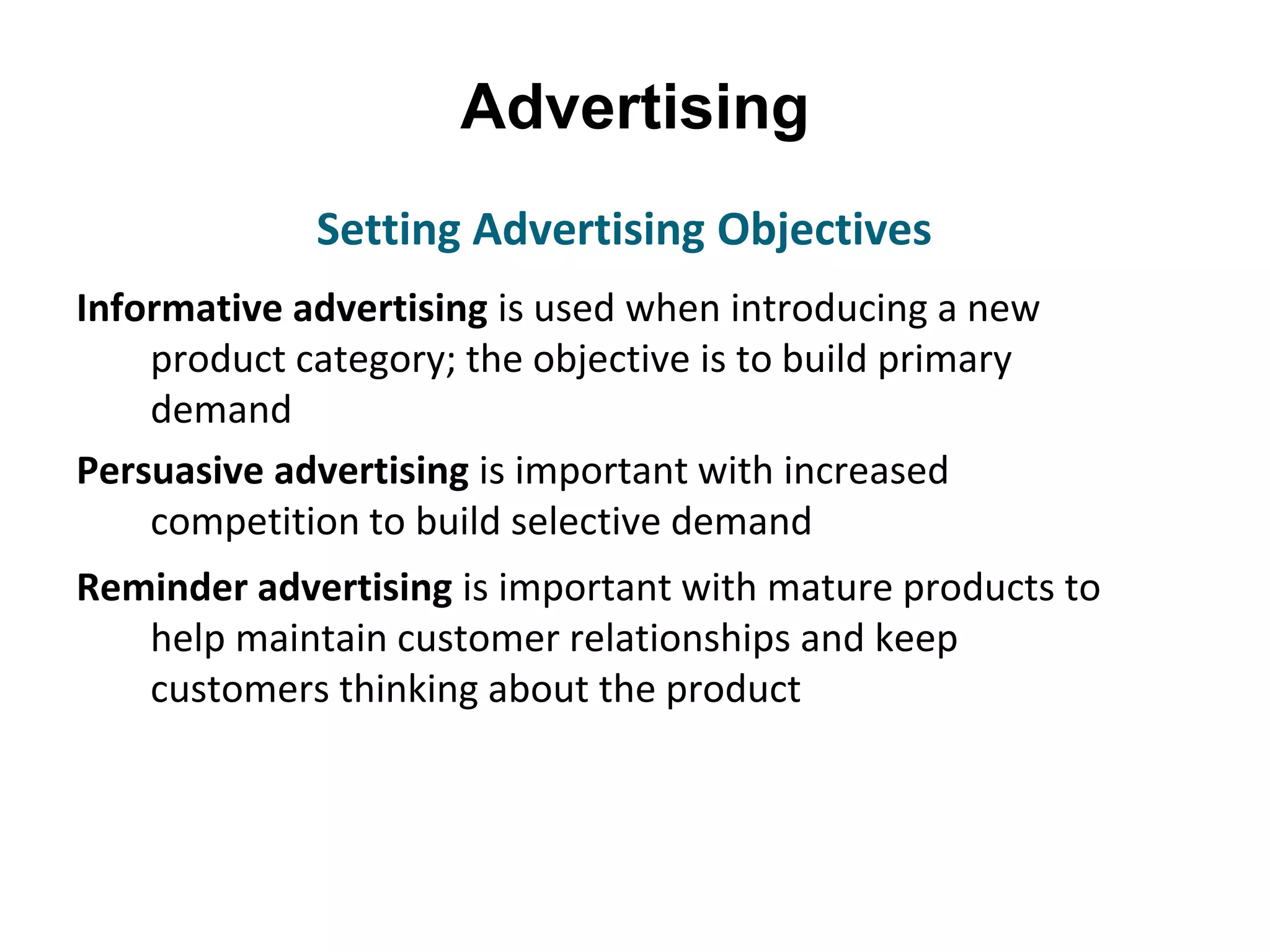 Advertising

Setting Advertising Objectives

Informative advertising is used when introducing a new product category; the objective is to build primary demand

Persuasive advertising is important with increased competition to build selective demand

Reminder advertising is important with mature products to help maintain customer relationships and keep customers thinking about the product